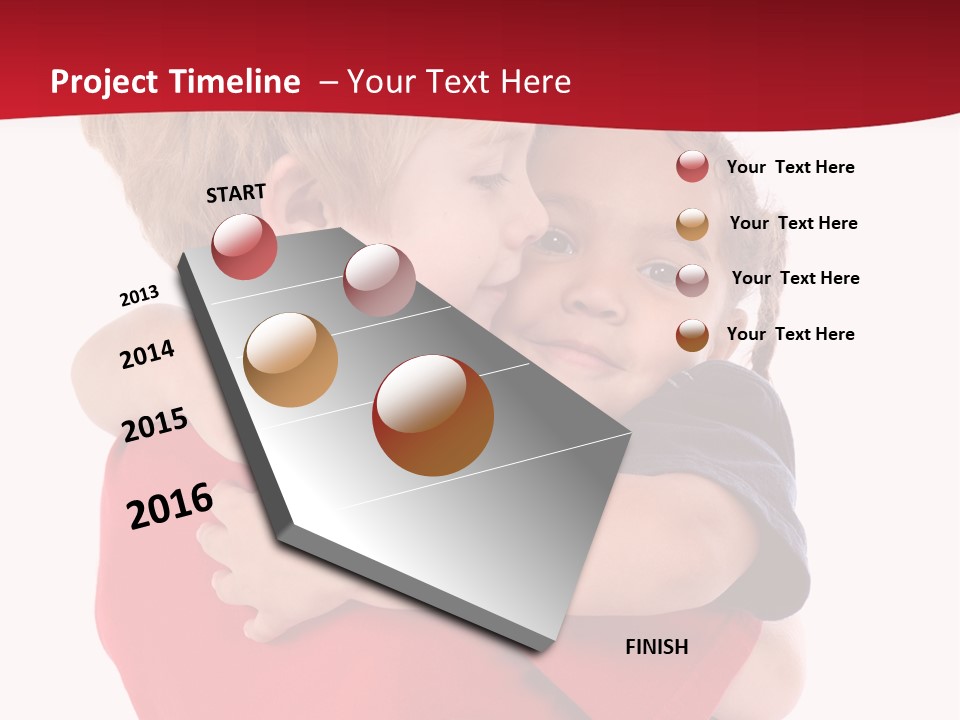 Project Timeline – Your Text Here

START

2013

2014

2015

2016

FINISH

Your Text Here

Your Text Here

Your Text Here

Your Text Here